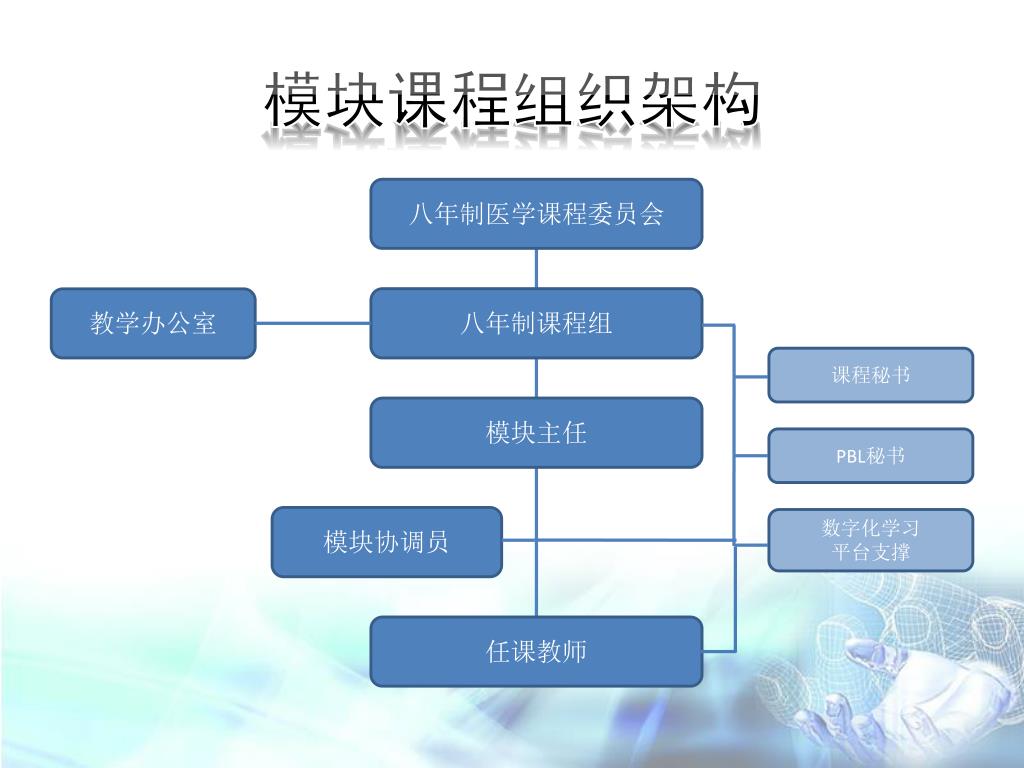 模块课程组织架构

八年制医学课程委员会

教学办公室

八年制课程组

课程秘书

模块主任

PBL秘书

模块协调员

数字化学习
平台支撑

任课教师